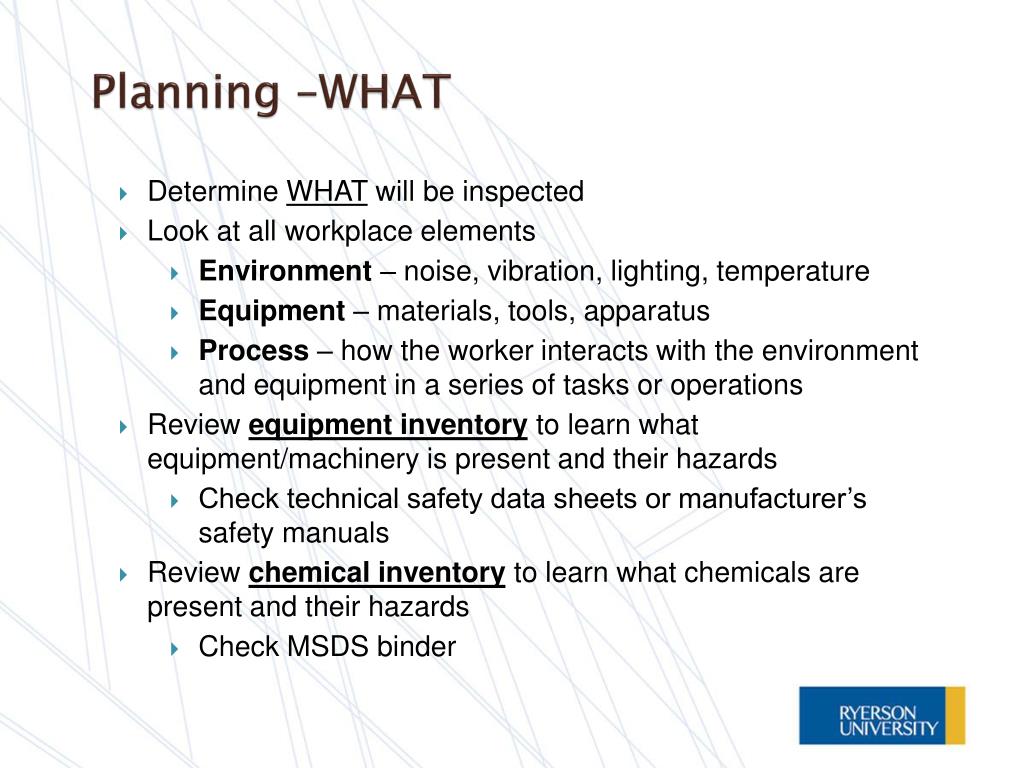 Planning –WHAT

Determine WHAT will be inspected

Look at all workplace elements

Environment – noise, vibration, lighting, temperature

Equipment – materials, tools, apparatus

Process – how the worker interacts with the environment and equipment in a series of tasks or operations

Review equipment inventory to learn what equipment/machinery is present and their hazards

Check technical safety data sheets or manufacturer's safety manuals

Review chemical inventory to learn what chemicals are present and their hazards

Check MSDS binder

RYERSON UNIVERSITY